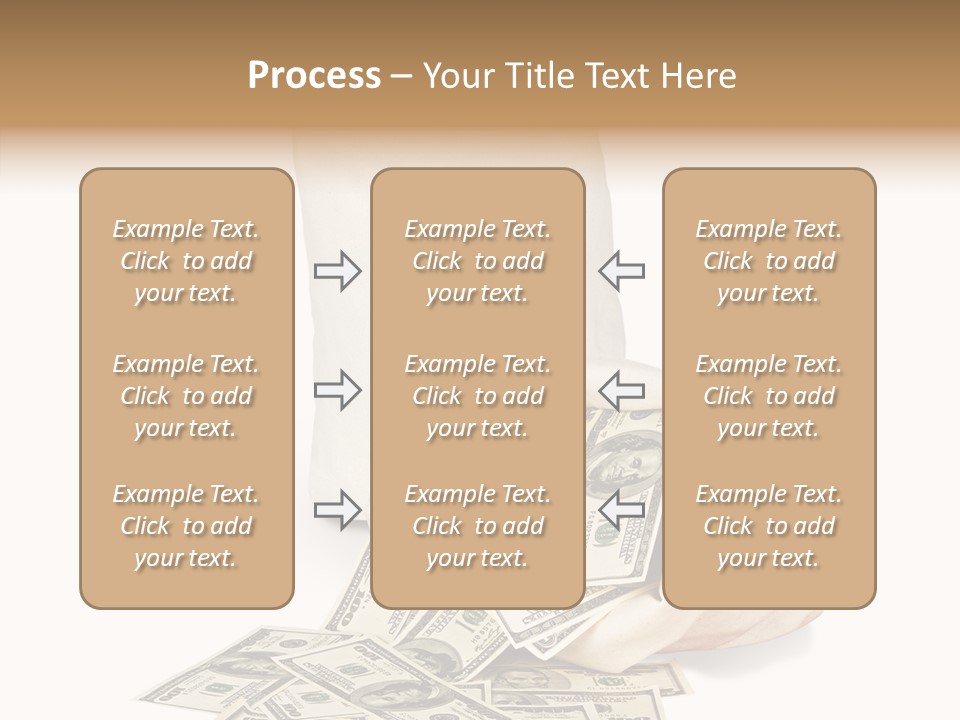 Process – Your Title Text Here

Example Text. Click to add your text.

Example Text. Click to add your text.

Example Text. Click to add your text.

Example Text. Click to add your text.

Example Text. Click to add your text.

Example Text. Click to add your text.

Example Text. Click to add your text.

Example Text. Click to add your text.

Example Text. Click to add your text.